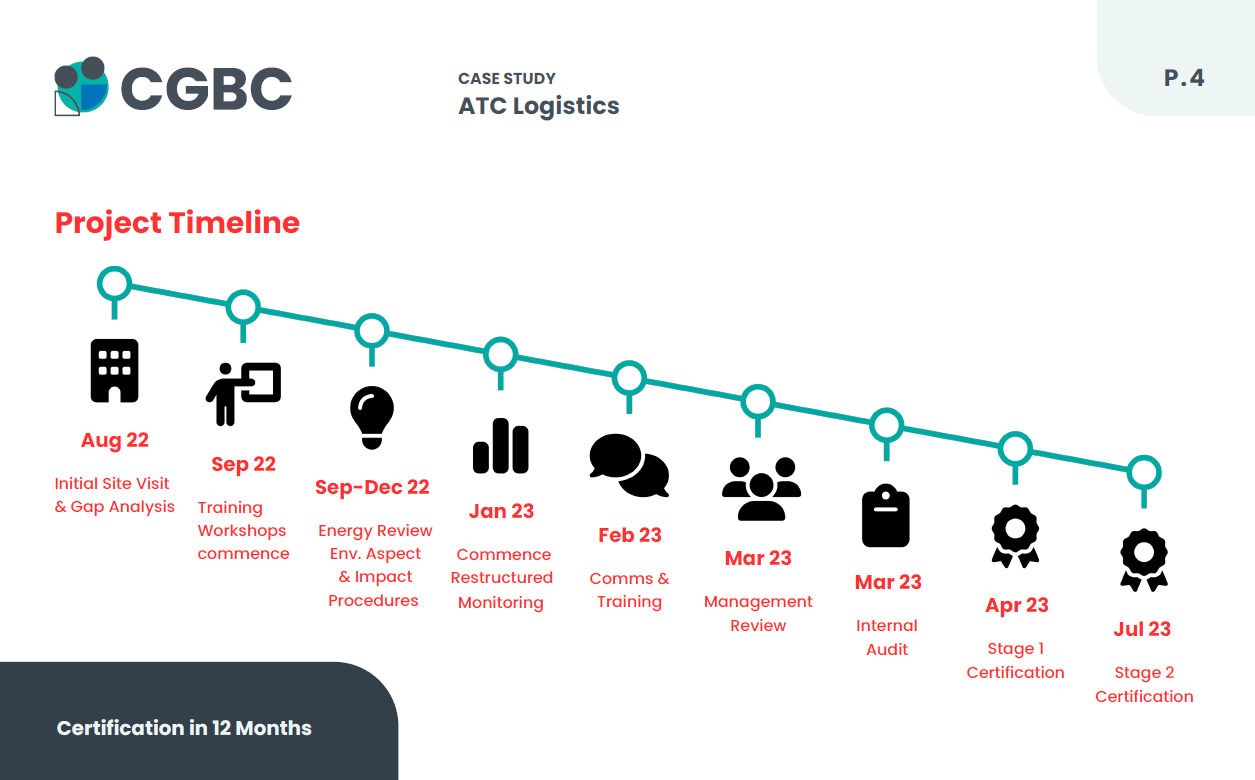 CGBC

CASE STUDY
ATC Logistics

P.4

Project Timeline

Aug 22
Initial Site Visit & Gap Analysis

Sep 22
Training Workshops commence

Sep-Dec 22
Energy Review Env. Aspect & Impact Procedures

Jan 23
Commence Restructured Monitoring

Feb 23
Comms & Training

Mar 23
Management Review

Mar 23
Internal Audit

Apr 23
Stage 1 Certification

Jul 23
Stage 2 Certification

Certification in 12 Months